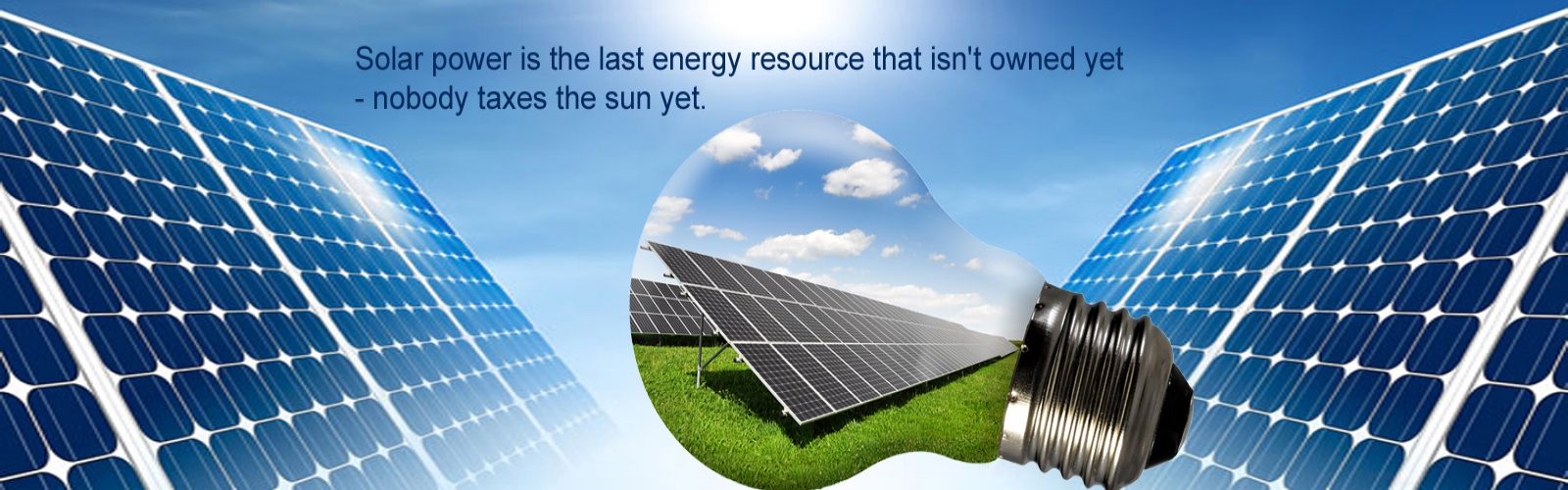 Solar power is the last energy resource that isn't owned yet - nobody taxes the sun yet.